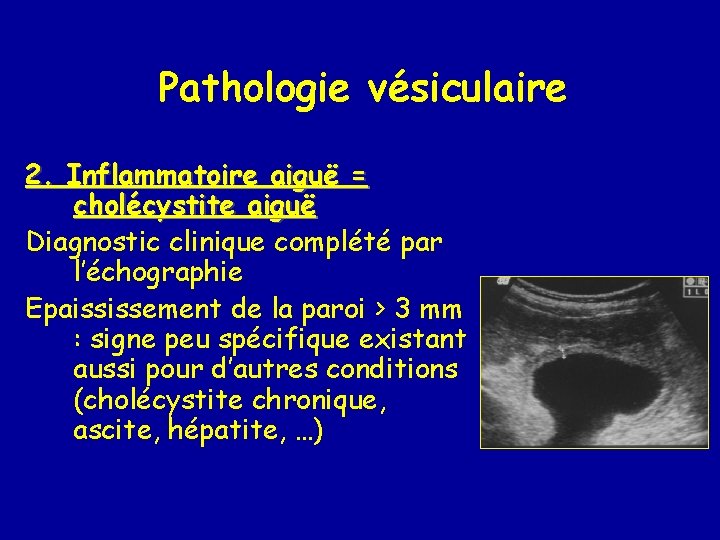 Pathologie vésiculaire

2. Inflammatoire aiguë = cholécystite aiguë

Diagnostic clinique complété par l'échographie

Epaississement de la paroi > 3 mm : signe peu spécifique existant aussi pour d'autres conditions (cholécystite chronique, ascite, hépatite, …)